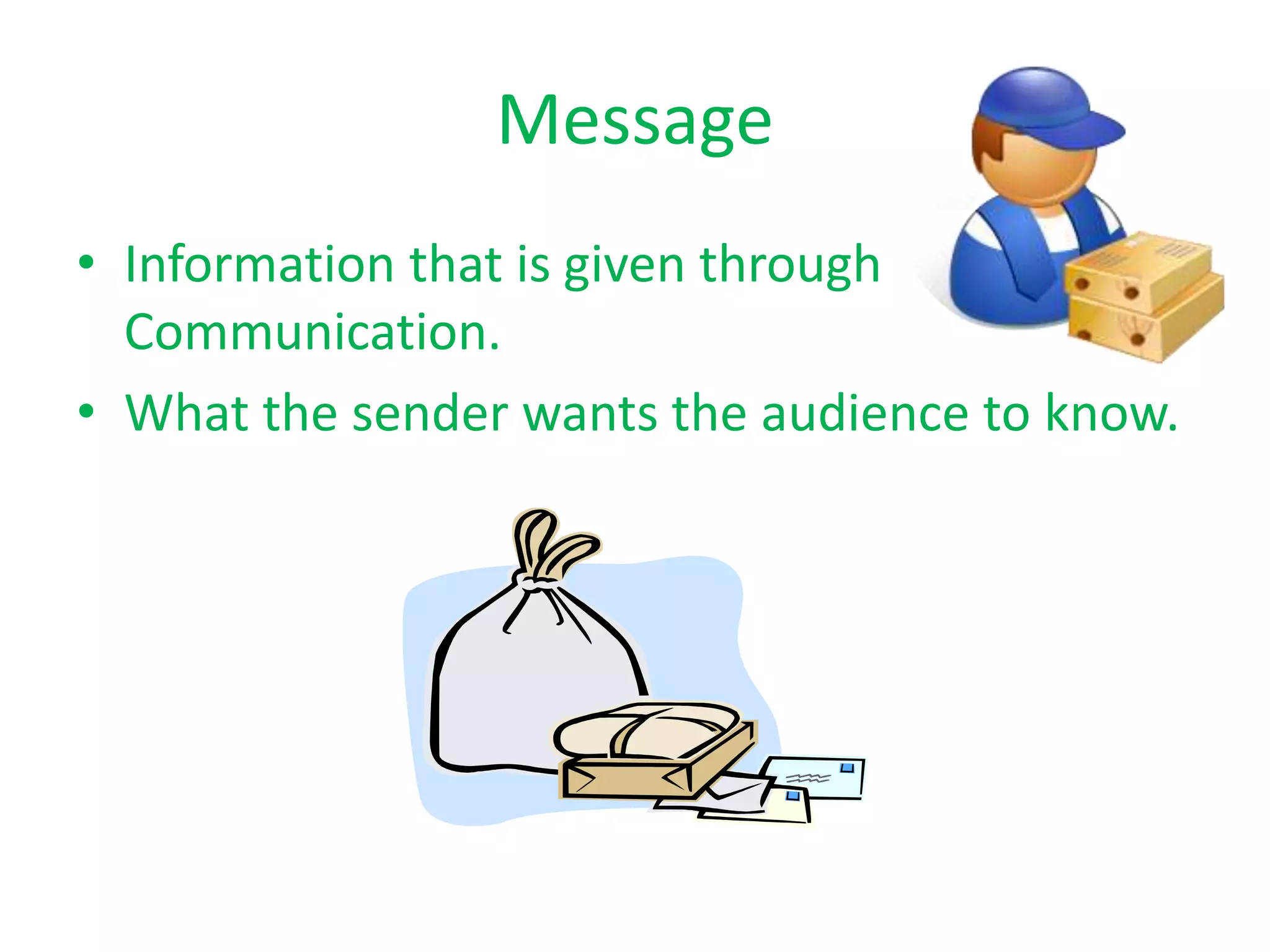 Message

• Information that is given through Communication.
• What the sender wants the audience to know.